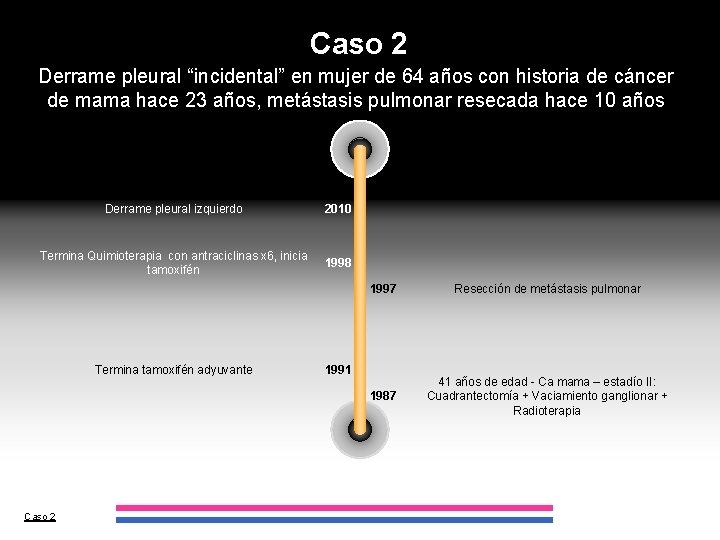 Caso 2

Derrame pleural “incidental” en mujer de 64 años con historia de cáncer de mama hace 23 años, metástasis pulmonar resecada hace 10 años

Derrame pleural izquierdo 2010

Termina Quimioterapia con antraciclinas x6, inicia tamoxifén 1998

1997 Resección de metástasis pulmonar

Termina tamoxifén adyuvante 1991

1987 41 años de edad - Ca mama – estadío II: Cuadrantectomía + Vaciamiento ganglionar + Radioterapia

Caso 2